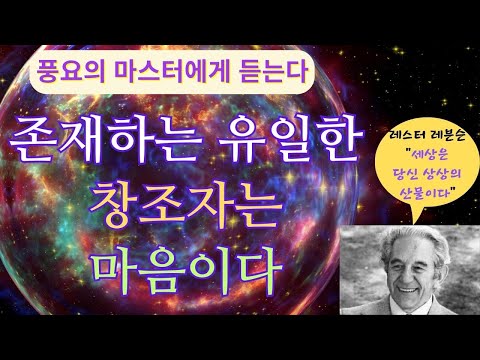 풍요의 마스터에게 듣는다

존재하는 유일한 창조자는 마음이다

레스터 레븐슨
"세상은 당신 상상의 산물이다"